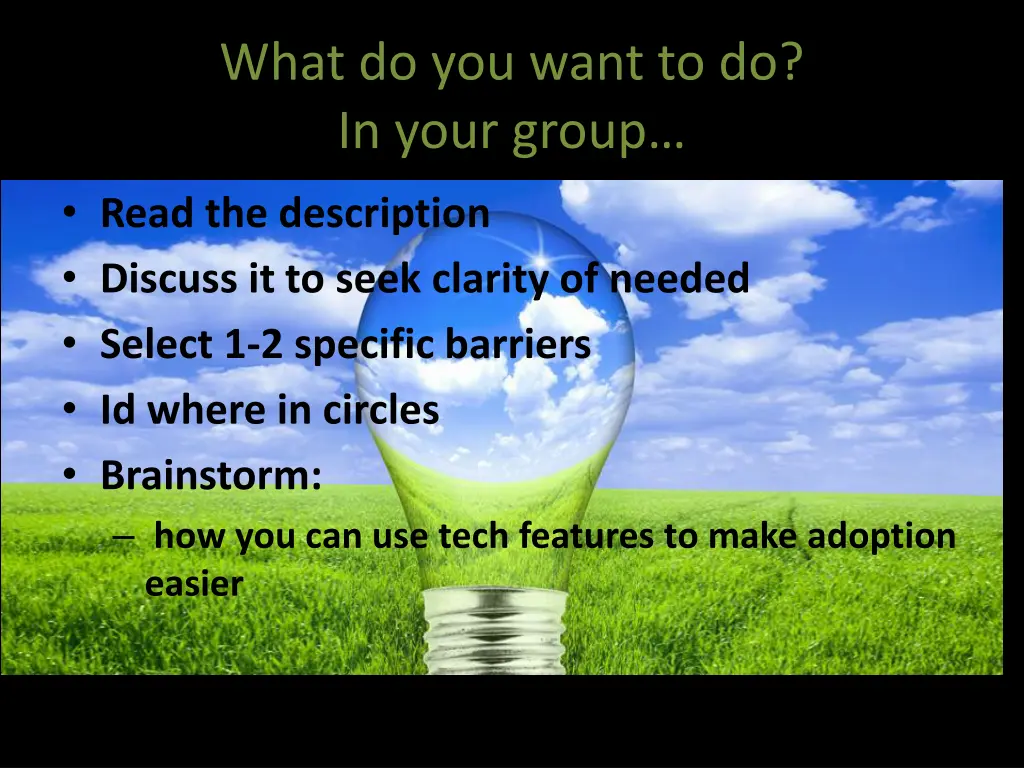 What do you want to do?
In your group…

• Read the description
• Discuss it to seek clarity of needed
• Select 1-2 specific barriers
• Id where in circles
• Brainstorm:
– how you can use tech features to make adoption easier